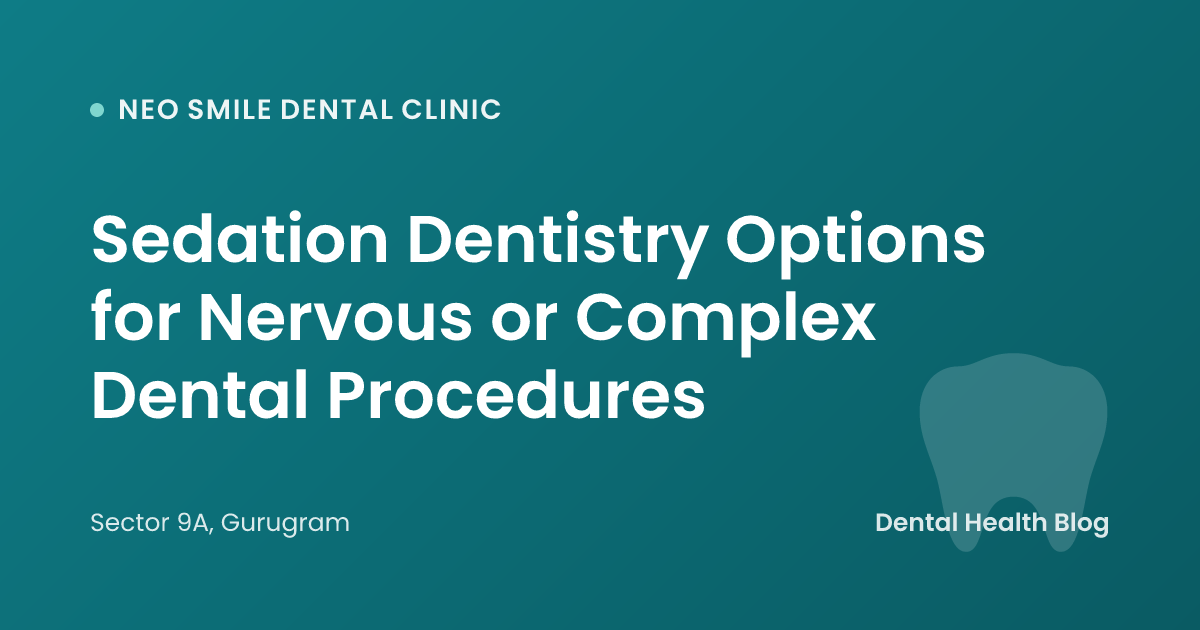 • NEO SMILE DENTAL CLINIC

Sedation Dentistry Options for Nervous or Complex Dental Procedures

Sector 9A, Gurugram

Dental Health Blog